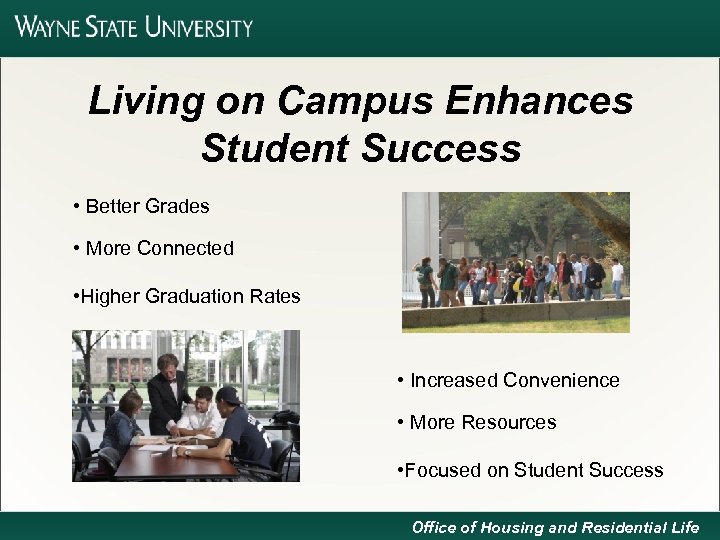 WAYNE STATE UNIVERSITY

Living on Campus Enhances Student Success

• Better Grades

• More Connected

•Higher Graduation Rates

• Increased Convenience

• More Resources

•Focused on Student Success

Office of Housing and Residential Life